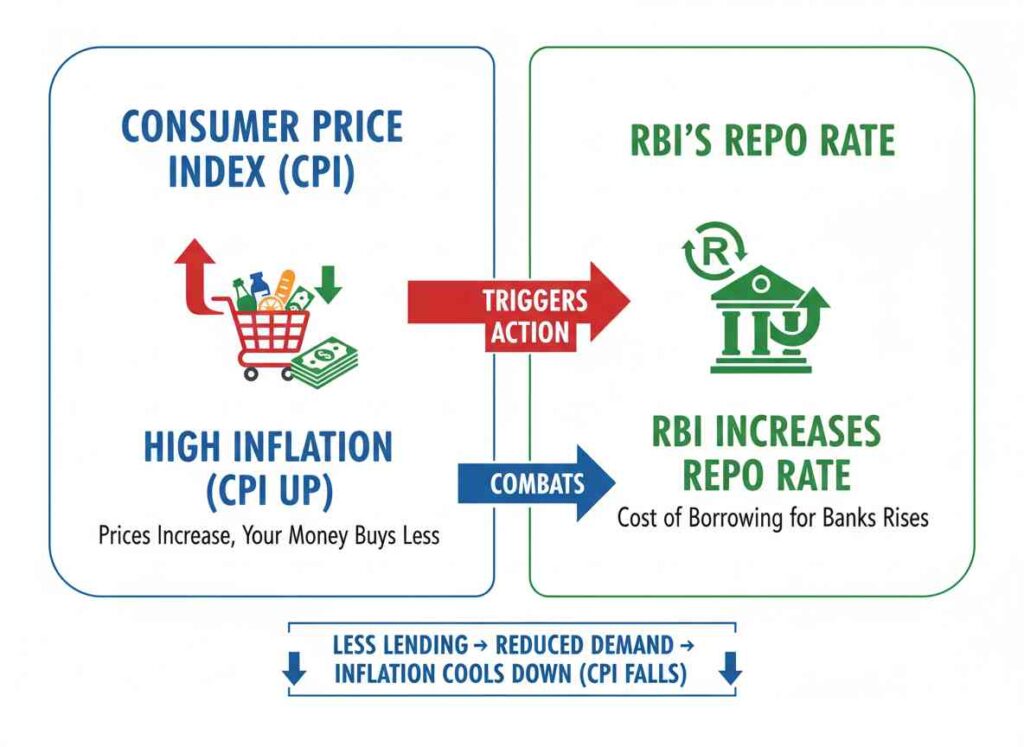 CONSUMER PRICE INDEX (CPI)

HIGH INFLATION (CPI UP)

Prices Increase, Your Money Buys Less

TRIGGERS ACTION

COMBATS

RBI'S REPO RATE

R

RBI INCREASES REPO RATE

Cost of Borrowing for Banks Rises

LESS LENDING → REDUCED DEMAND → INFLATION COOLS DOWN (CPI FALLS)